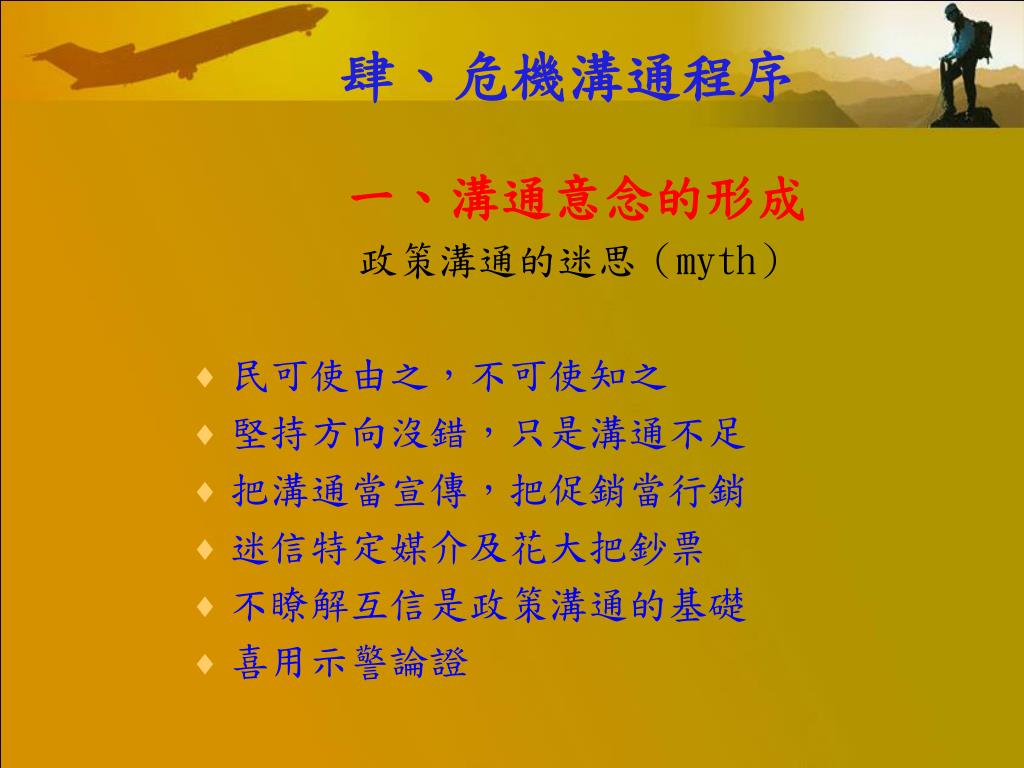 肆、危機溝通程序

一、溝通意念的形成

政策溝通的迷思（myth）

♦ 民可使由之，不可使知之
♦ 堅持方向沒錯，只是溝通不足
♦ 把溝通當宣傳，把促銷當行銷
♦ 迷信特定媒介及花大把鈔票
♦ 不瞭解互信是政策溝通的基礎
♦ 喜用示警論證